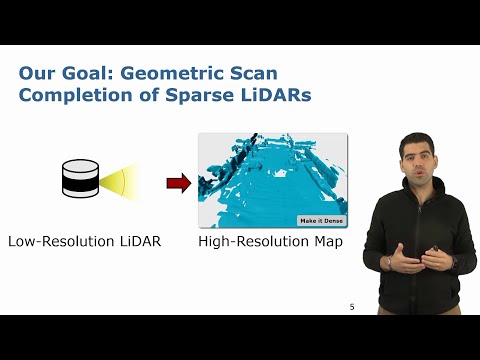 Our Goal: Geometric Scan Completion of Sparse LiDARs

Make it Dense

Low-Resolution LiDAR

High-Resolution Map

5